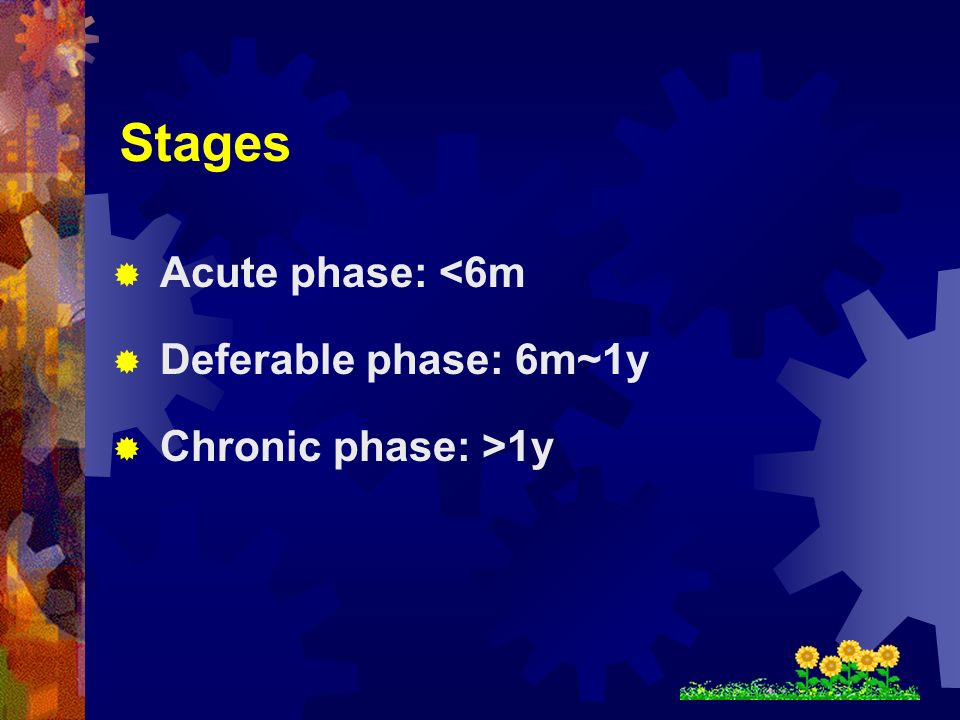 Stages

Acute phase: <6m

Deferable phase: 6m~1y

Chronic phase: >1y